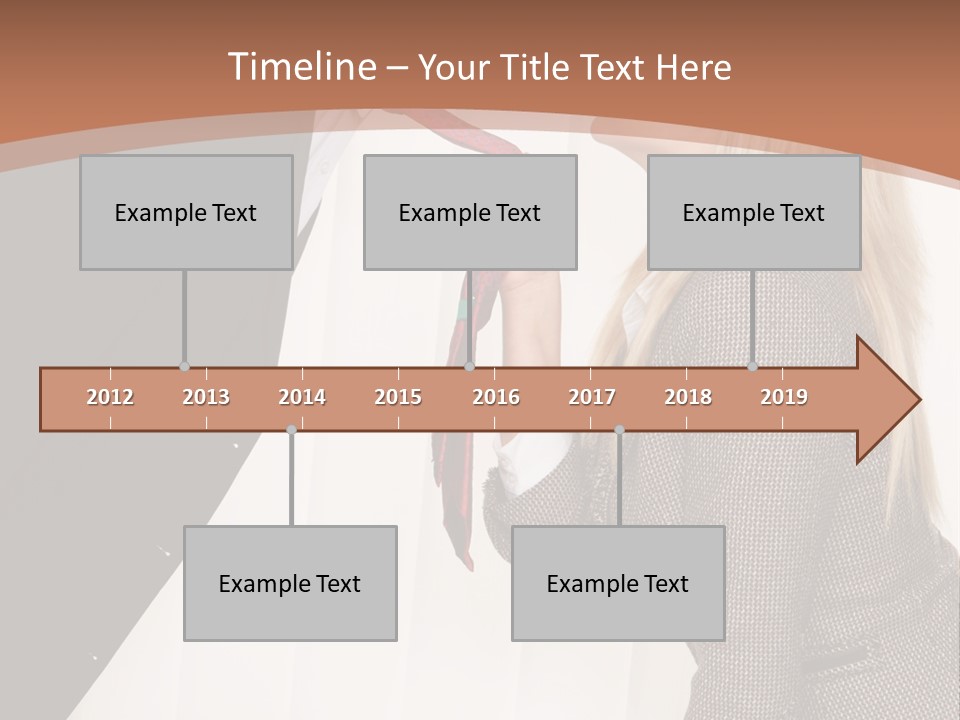 Timeline – Your Title Text Here

Example Text

Example Text

Example Text

2012 2013 2014 2015 2016 2017 2018 2019

Example Text

Example Text